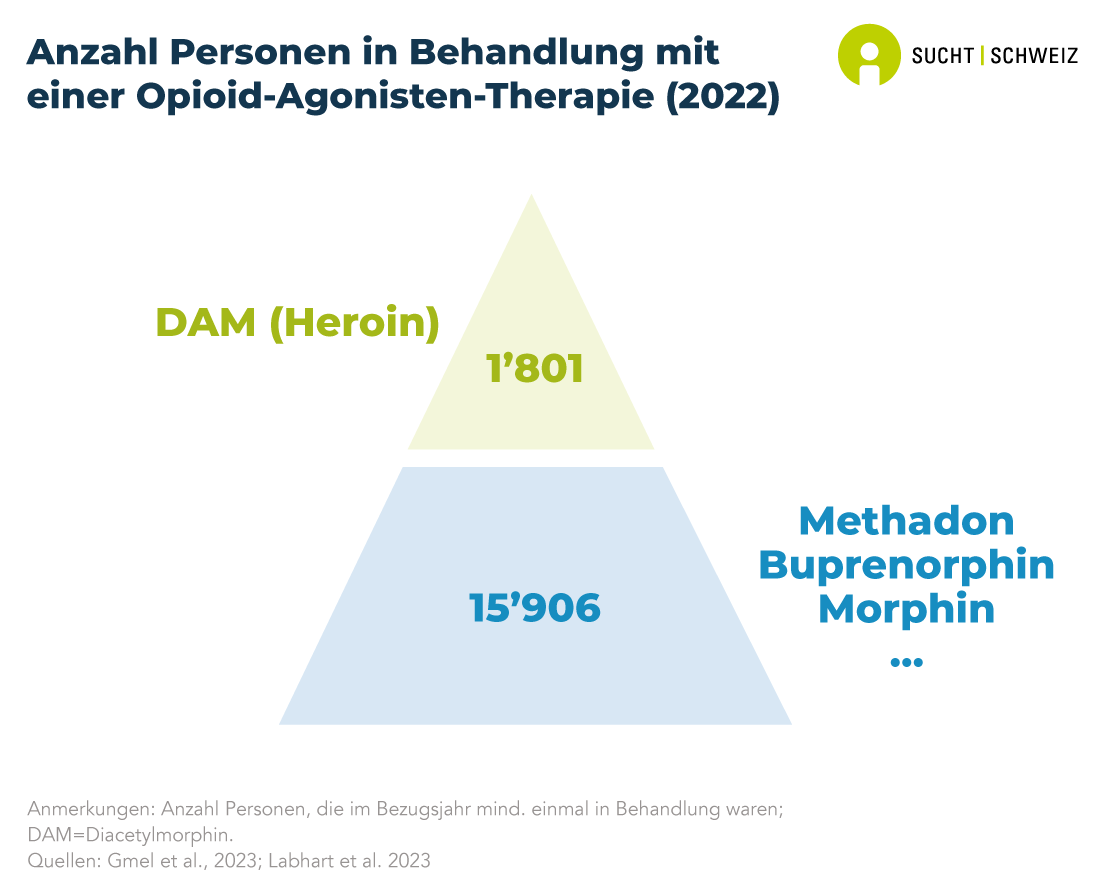 Anzahl Personen in Behandlung mit einer Opioid-Agonisten-Therapie (2022)

SUCHT | SCHWEIZ

DAM (Heroin)

1'801

15'906

Methadon
Buprenorphin
Morphin
...

Anmerkungen: Anzahl Personen, die im Bezugsjahr mind. einmal in Behandlung waren; DAM=Diacetylmorphin.
Quellen: Gmel et al., 2023; Labhart et al. 2023